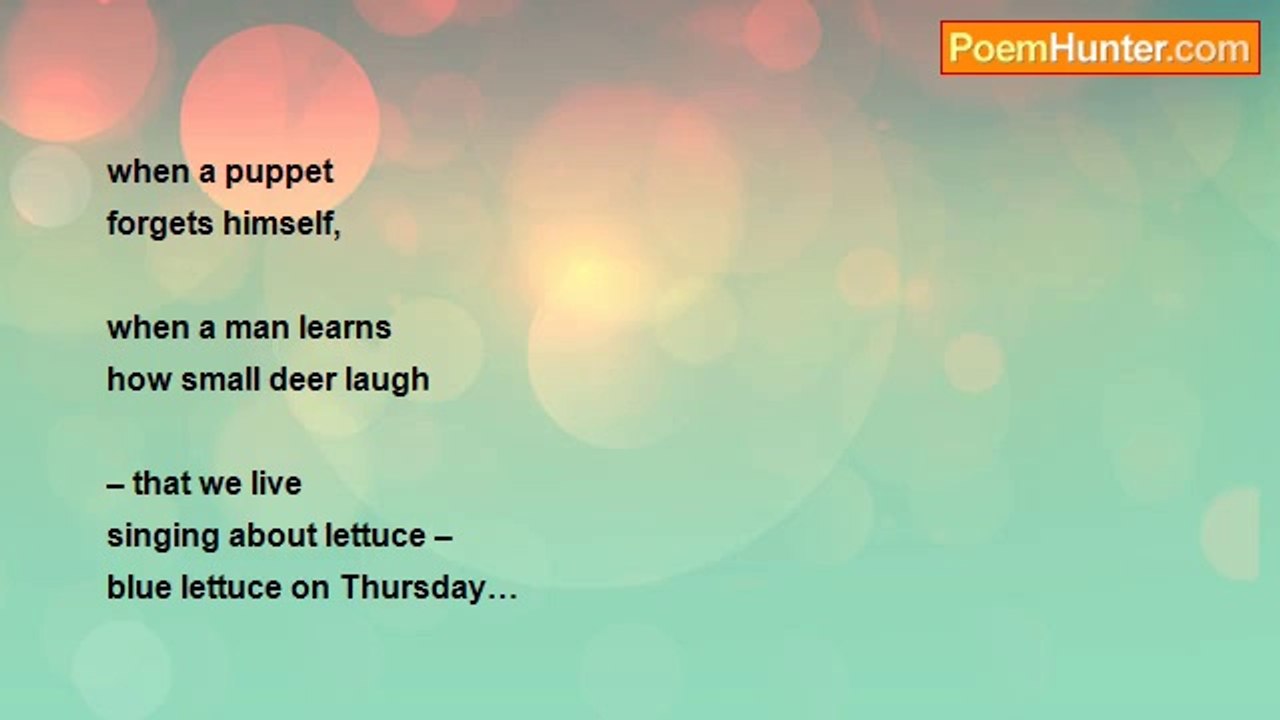 PoemHunter.com

when a puppet
forgets himself,

when a man learns
how small deer laugh

– that we live
singing about lettuce –
blue lettuce on Thursday…